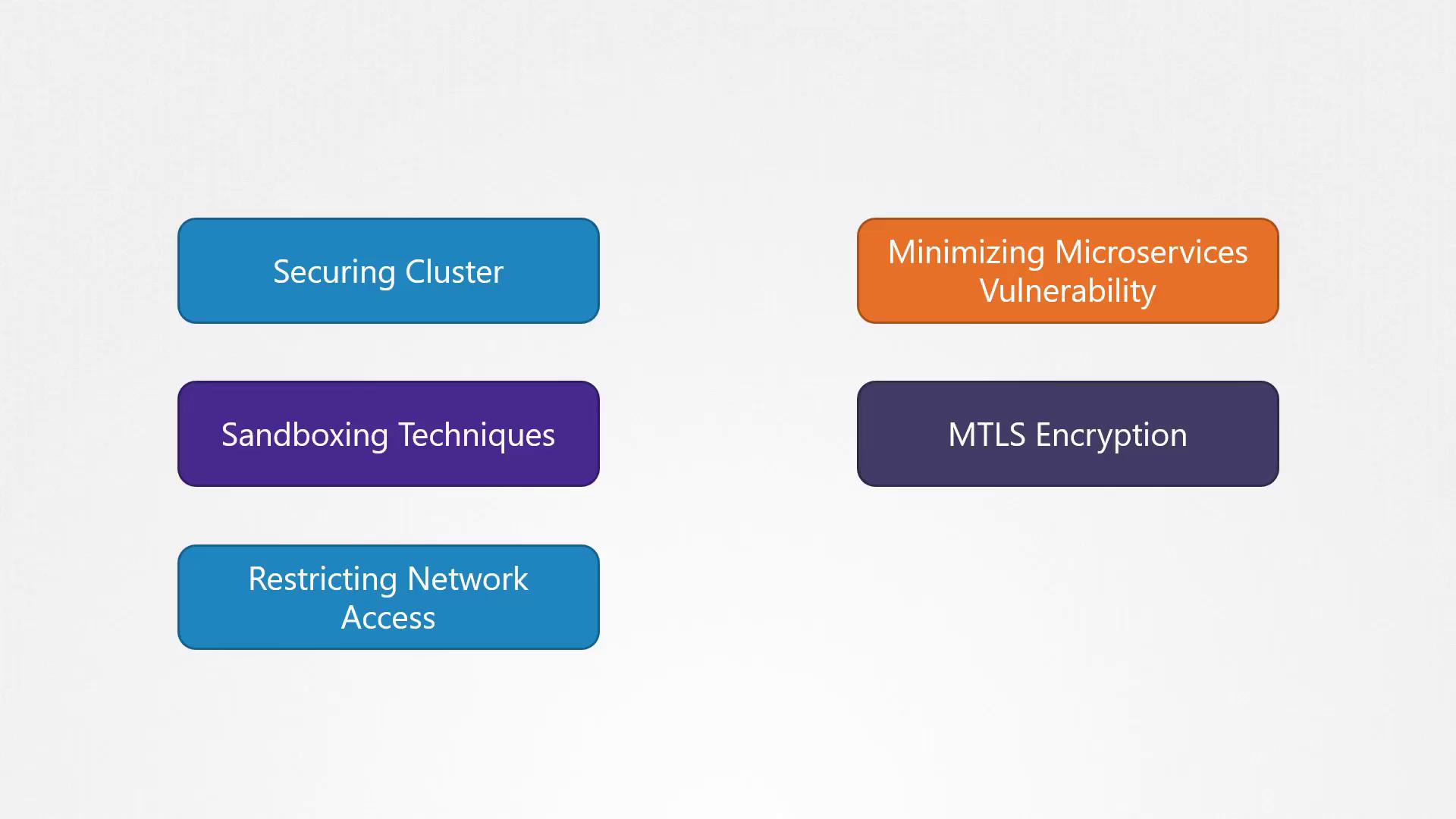 Securing Cluster

Sandboxing Techniques

Restricting Network Access

Minimizing Microservices Vulnerability

MTLS Encryption